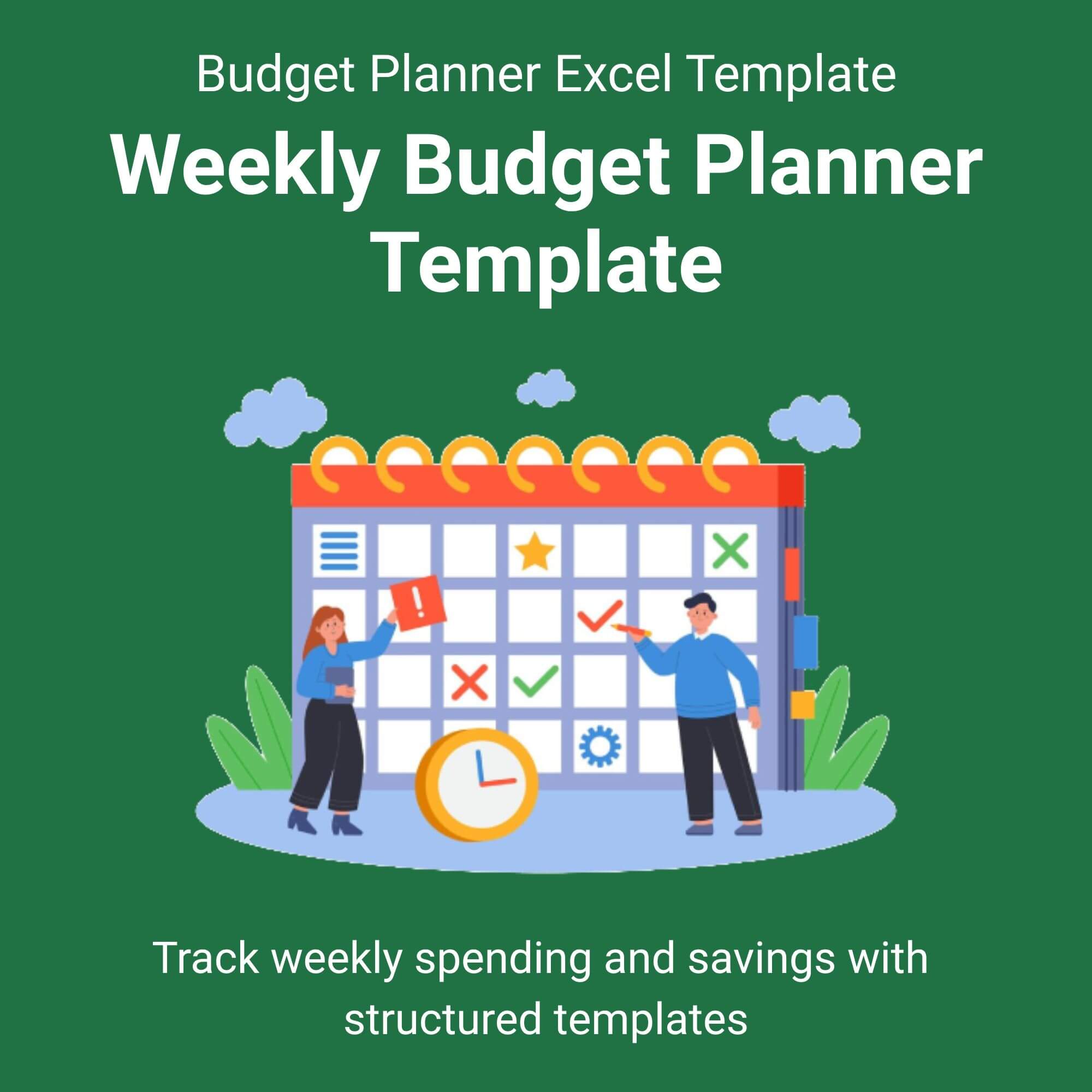 Budget Planner Excel Template

Weekly Budget Planner Template

Track weekly spending and savings with structured templates